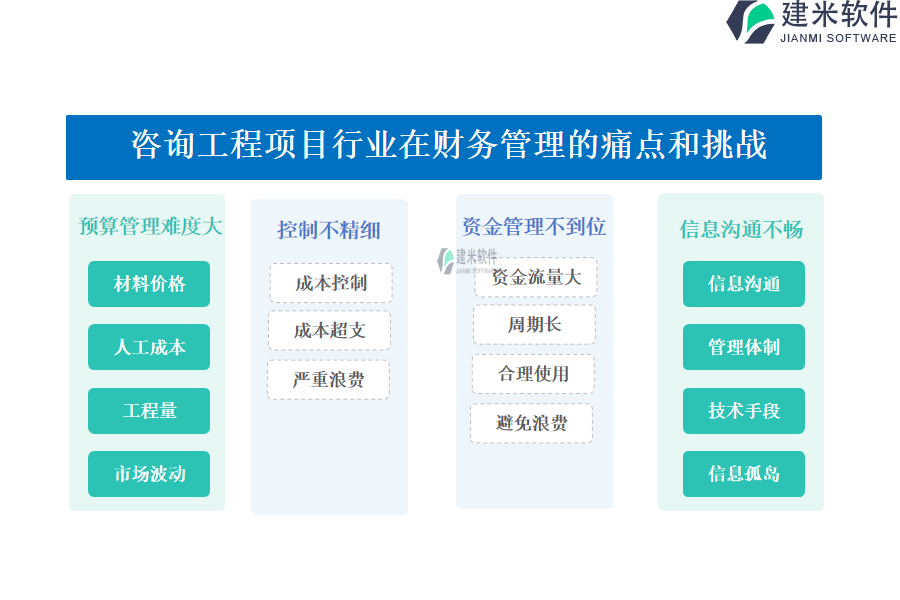 建米软件
JIANMI SOFTWARE

咨询工程项目行业在财务管理的痛点和挑战

预算管理难度大

材料价格

人工成本

工程量

市场波动

控制不精细

成本控制

成本超支

严重浪费

资金管理不到位

建米软件
JIANMI SOFTWARE

资金流量大

周期长

合理使用

避免浪费

信息沟通不畅

信息沟通

管理体制

技术手段

信息孤岛